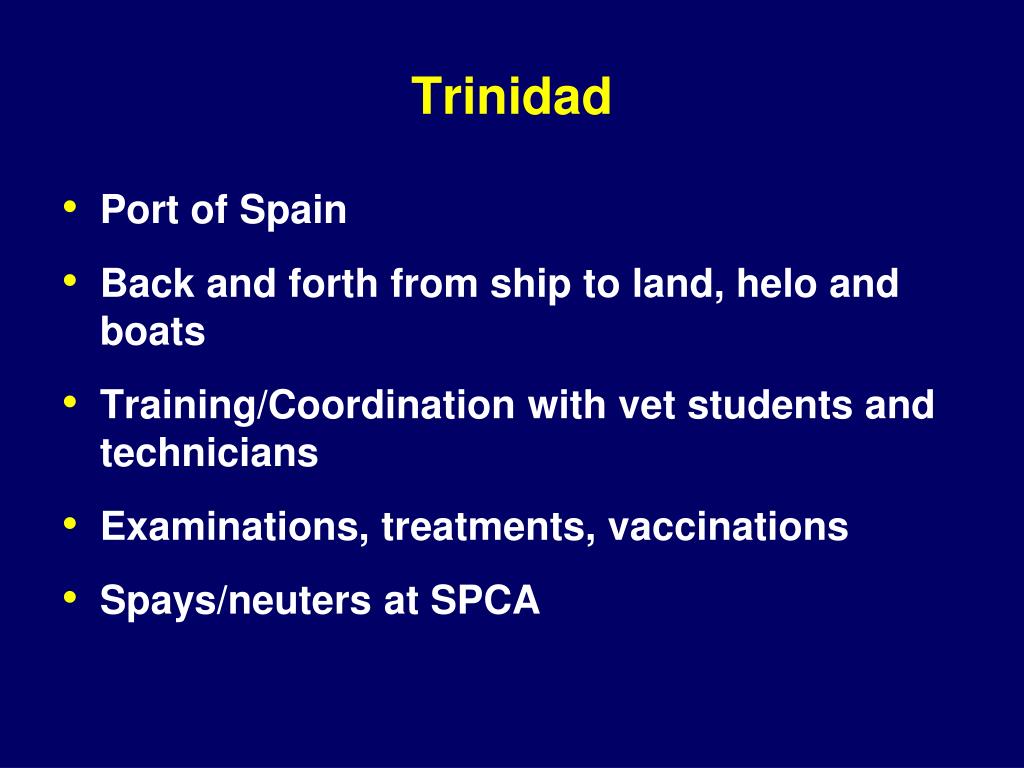 Trinidad

• Port of Spain
• Back and forth from ship to land, helo and boats
• Training/Coordination with vet students and technicians
• Examinations, treatments, vaccinations
• Spays/neuters at SPCA